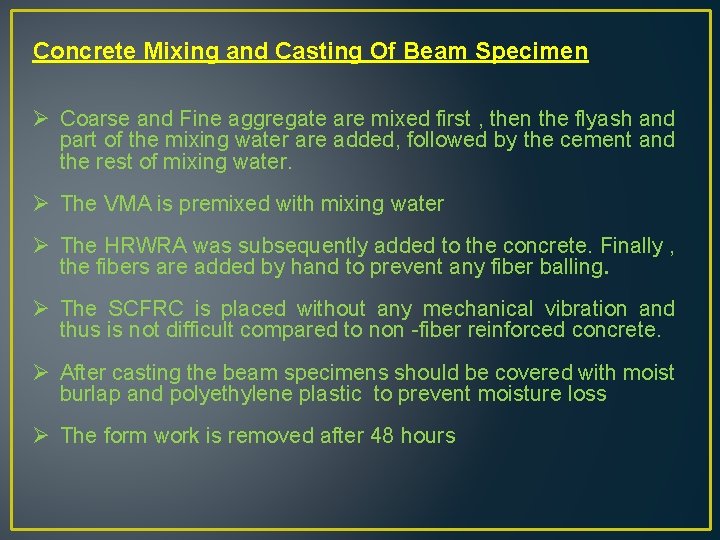 Concrete Mixing and Casting Of Beam Specimen

➢ Coarse and Fine aggregate are mixed first , then the flyash and part of the mixing water are added, followed by the cement and the rest of mixing water.

➢ The VMA is premixed with mixing water

➢ The HRWRA was subsequently added to the concrete. Finally , the fibers are added by hand to prevent any fiber balling.

➢ The SCFRC is placed without any mechanical vibration and thus is not difficult compared to non -fiber reinforced concrete.

➢ After casting the beam specimens should be covered with moist burlap and polyethylene plastic to prevent moisture loss

➢ The form work is removed after 48 hours